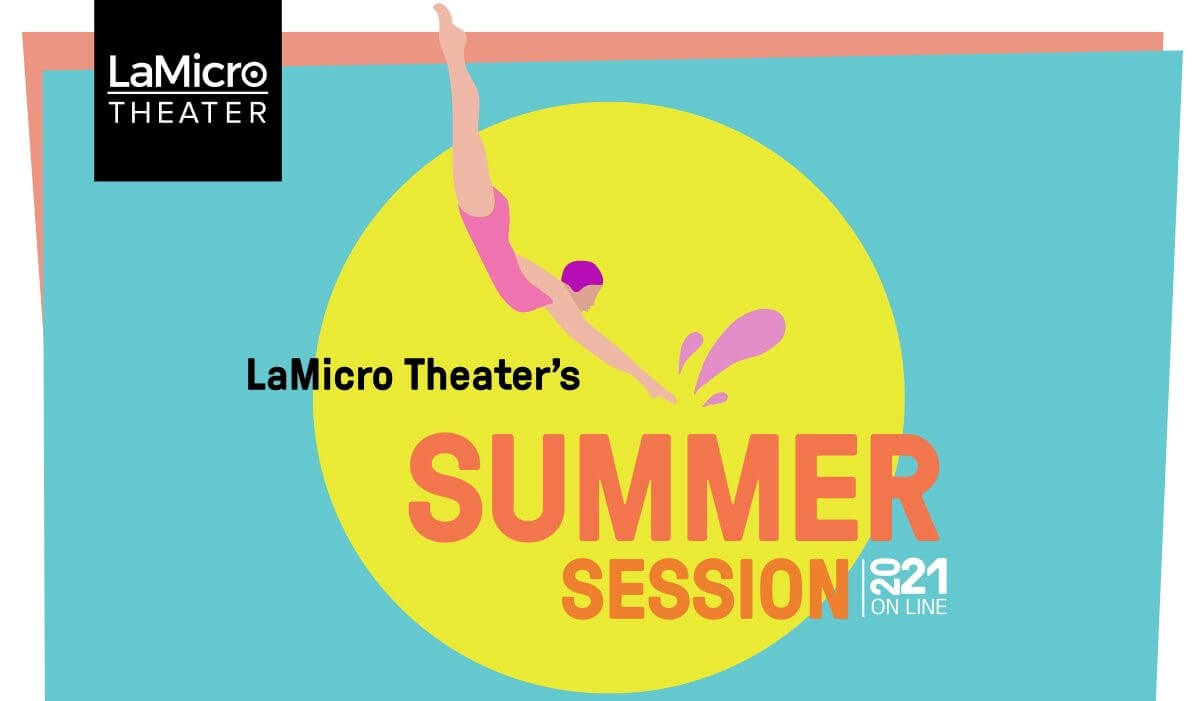 LaMicro
THEATER

LaMicro Theater's

SUMMER
SESSION

2021
ON LINE